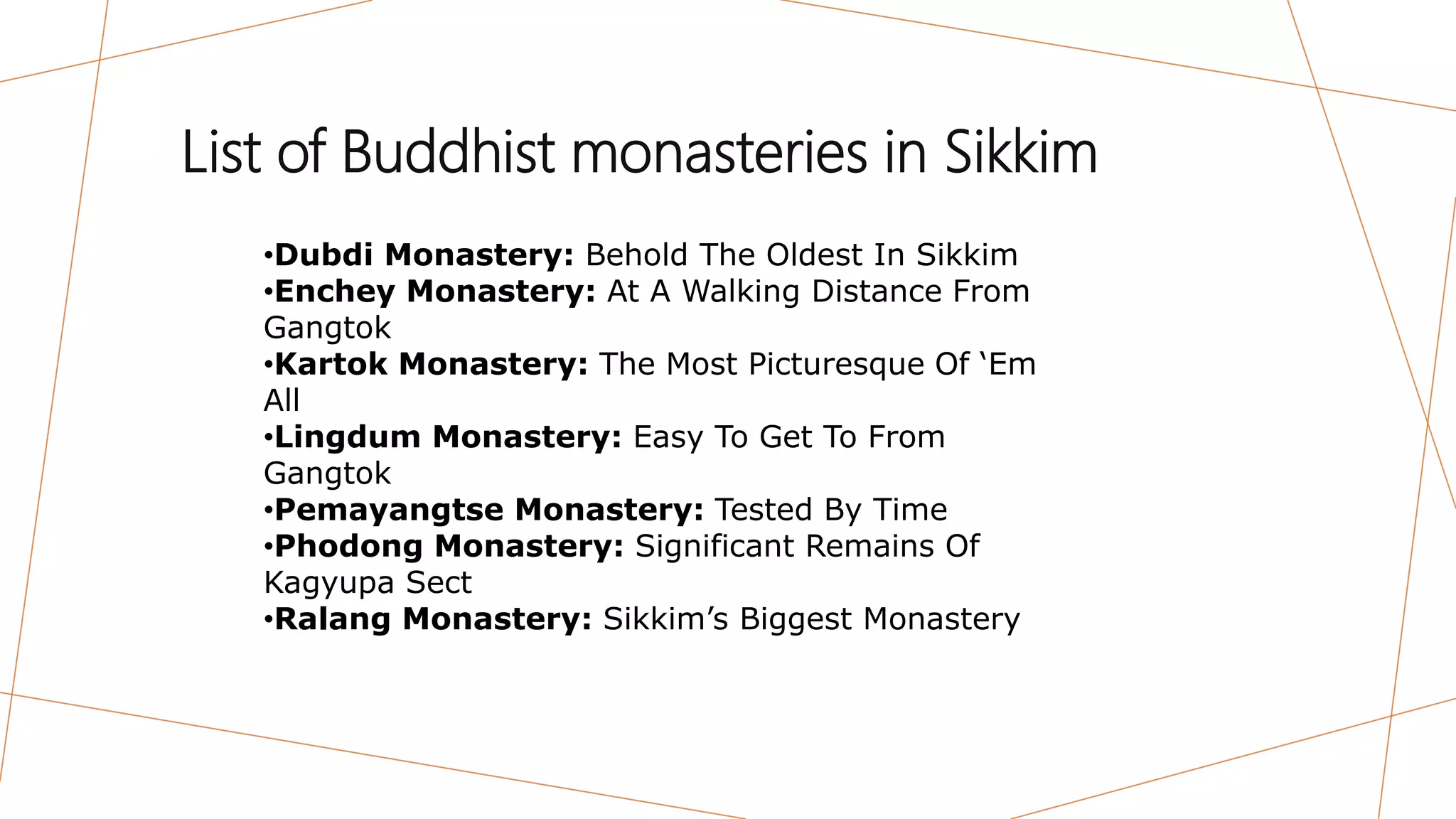 List of Buddhist monasteries in Sikkim

•Dubdi Monastery: Behold The Oldest In Sikkim
•Enchey Monastery: At A Walking Distance From Gangtok
•Kartok Monastery: The Most Picturesque Of ‘Em All
•Lingdum Monastery: Easy To Get To From Gangtok
•Pemayangtse Monastery: Tested By Time
•Phodong Monastery: Significant Remains Of Kagyupa Sect
•Ralang Monastery: Sikkim’s Biggest Monastery